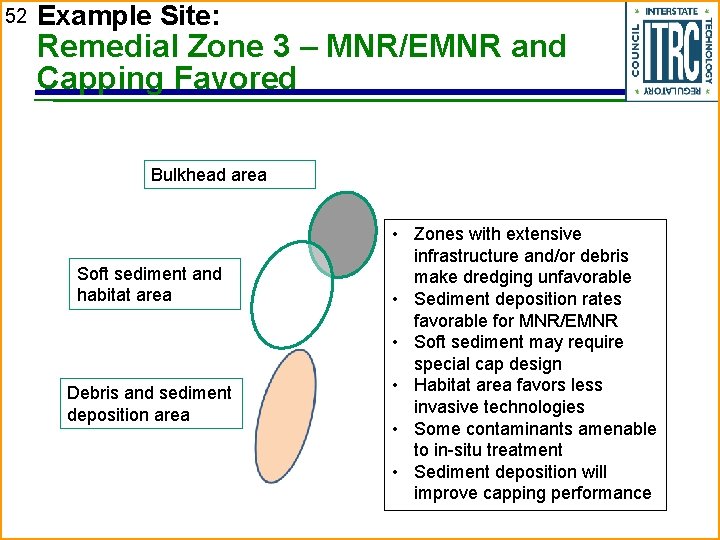 52 Example Site:
Remedial Zone 3 – MNR/EMNR and Capping Favored

INTERSTATE TECHNOLOGY REGULATORY COUNCIL
ITRC

Bulkhead area

Soft sediment and habitat area

Debris and sediment deposition area

• Zones with extensive infrastructure and/or debris make dredging unfavorable
• Sediment deposition rates favorable for MNR/EMNR
• Soft sediment may require special cap design
• Habitat area favors less invasive technologies
• Some contaminants amenable to in-situ treatment
• Sediment deposition will improve capping performance